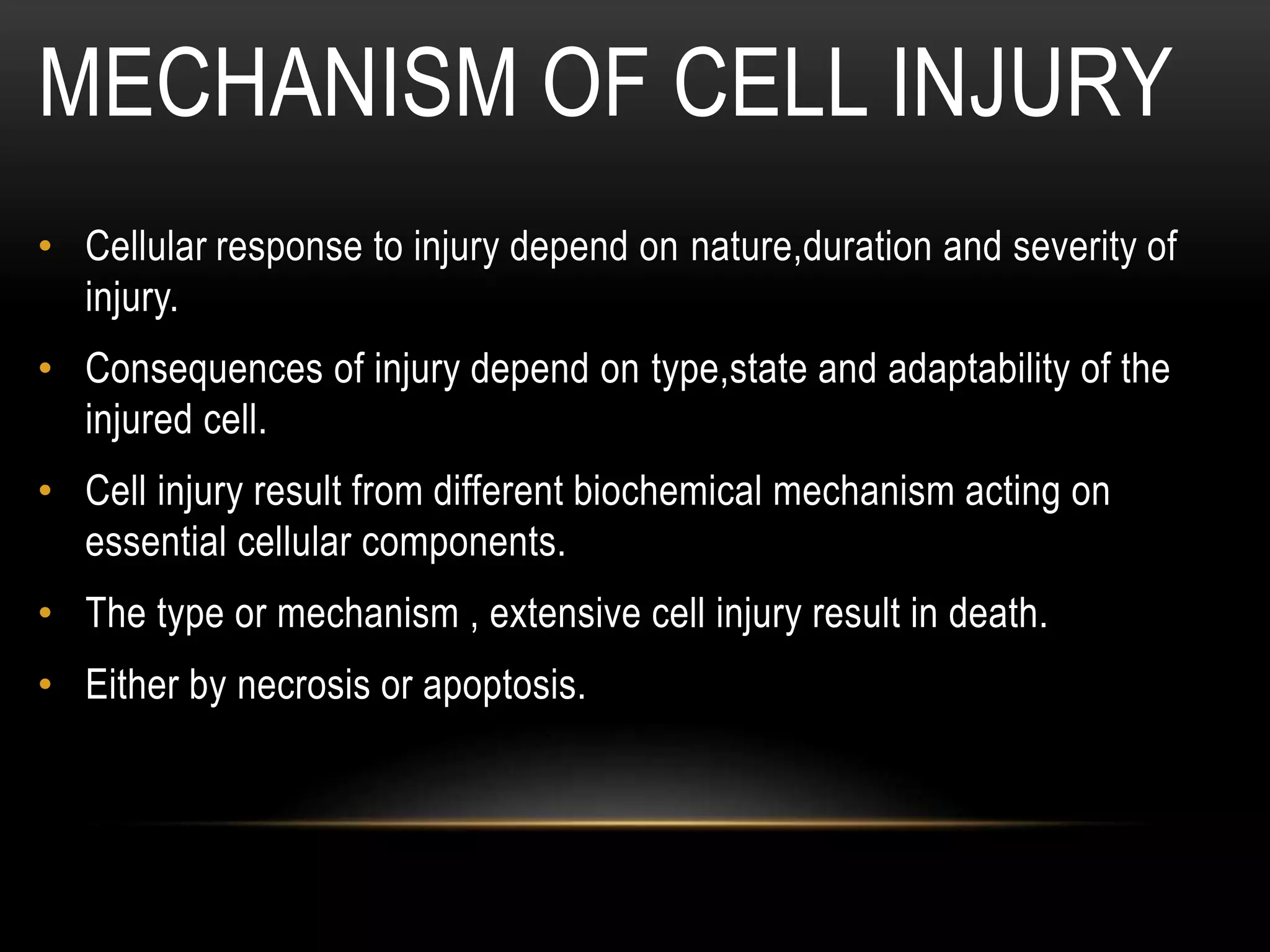 MECHANISM OF CELL INJURY

• Cellular response to injury depend on nature,duration and severity of injury.

• Consequences of injury depend on type,state and adaptability of the injured cell.

• Cell injury result from different biochemical mechanism acting on essential cellular components.

• The type or mechanism , extensive cell injury result in death.

• Either by necrosis or apoptosis.